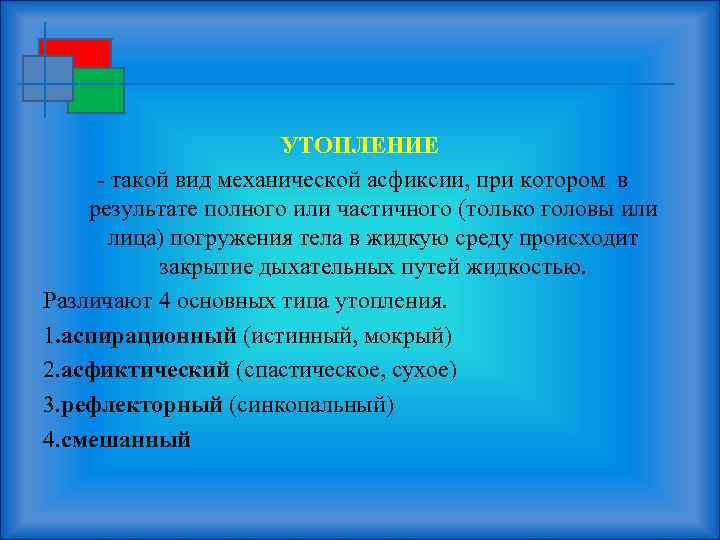 УТОПЛЕНИЕ

- такой вид механической асфиксии, при котором в результате полного или частичного (только головы или лица) погружения тела в жидкую среду происходит закрытие дыхательных путей жидкостью.

Различают 4 основных типа утопления.

1.аспирационный (истинный, мокрый)

2.асфиктический (спастическое, сухое)

3.рефлекторный (синкопальный)

4.смешанный